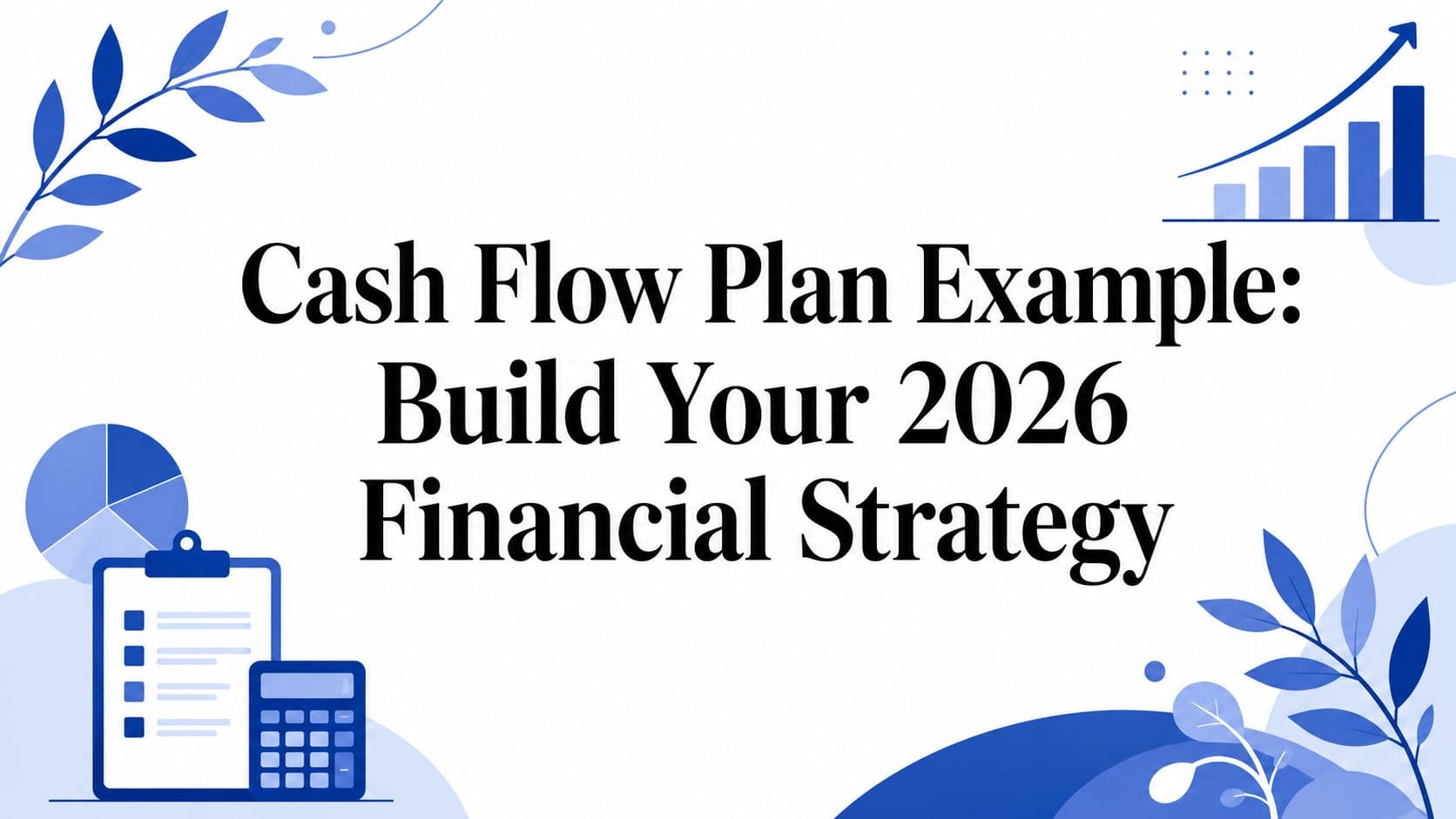 Cash Flow Plan Example: Build Your 2026 Financial Strategy